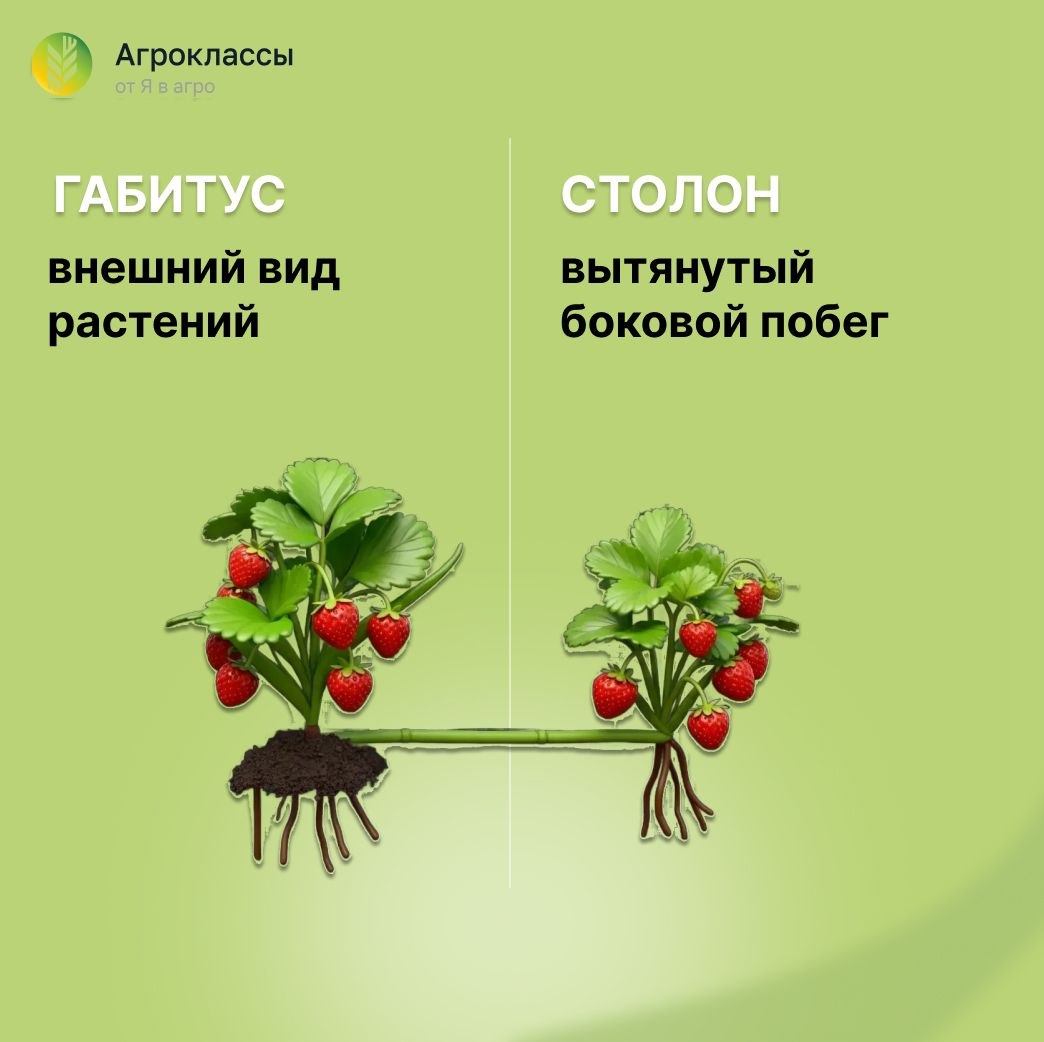 Агроклассы
от Я в агро

ГАБИТУС
внешний вид растений

СТОЛОН
вытянутый боковой побег